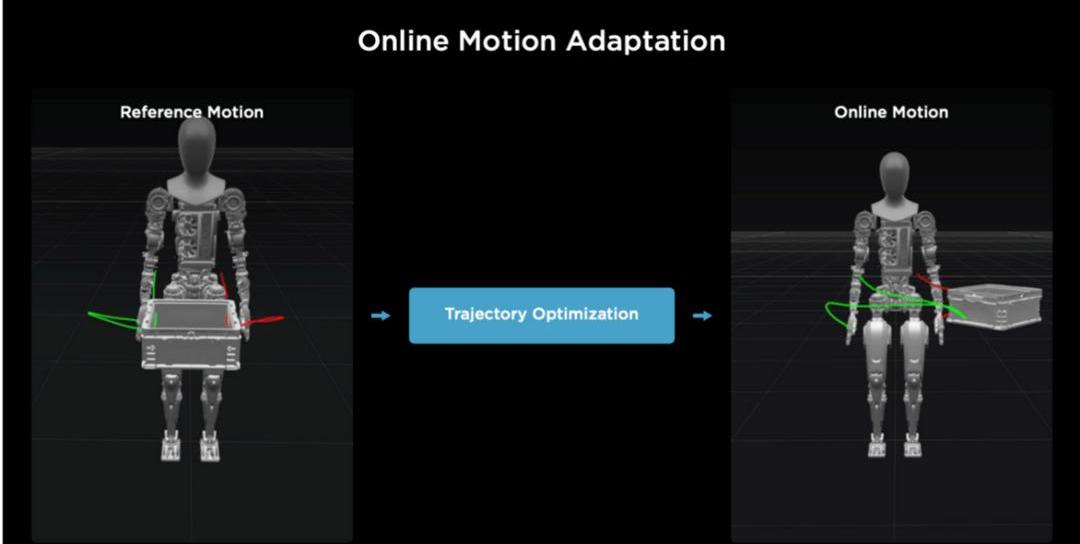 Online Motion Adaptation

Reference Motion

Trajectory Optimization

Online Motion